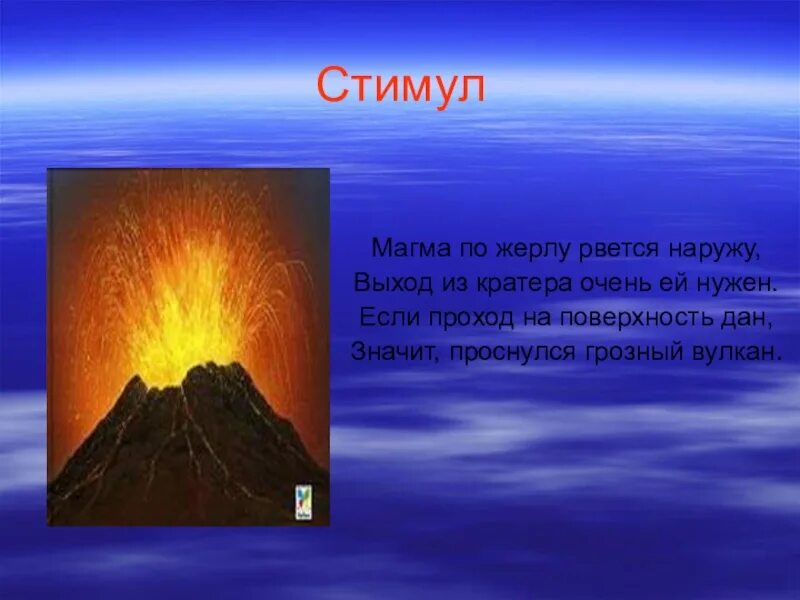 Стимул

Магма по жерлу рвется наружу,
Выход из кратера очень ей нужен.
Если проход на поверхность дан,
Значит, проснулся грозный вулкан.